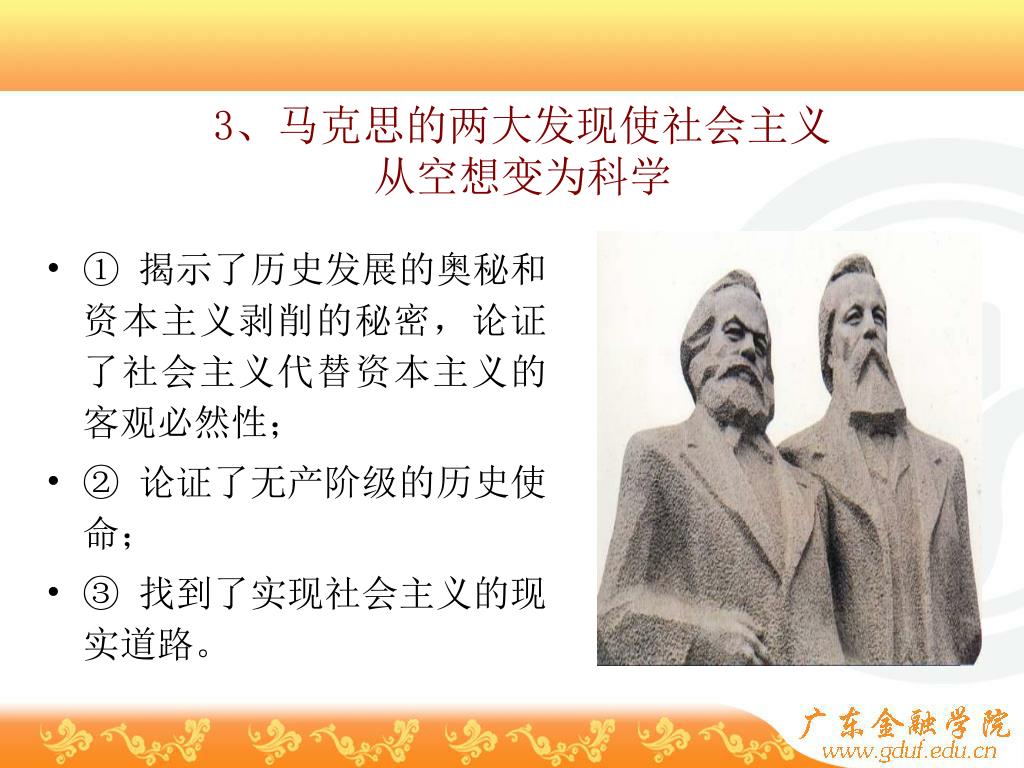 3、马克思的两大发现使社会主义从空想变为科学

• ① 揭示了历史发展的奥秘和资本主义剥削的秘密，论证了社会主义代替资本主义的客观必然性；

• ② 论证了无产阶级的历史使命；

• ③ 找到了实现社会主义的现实道路。

广东金融学院
www.gduf.edu.cn